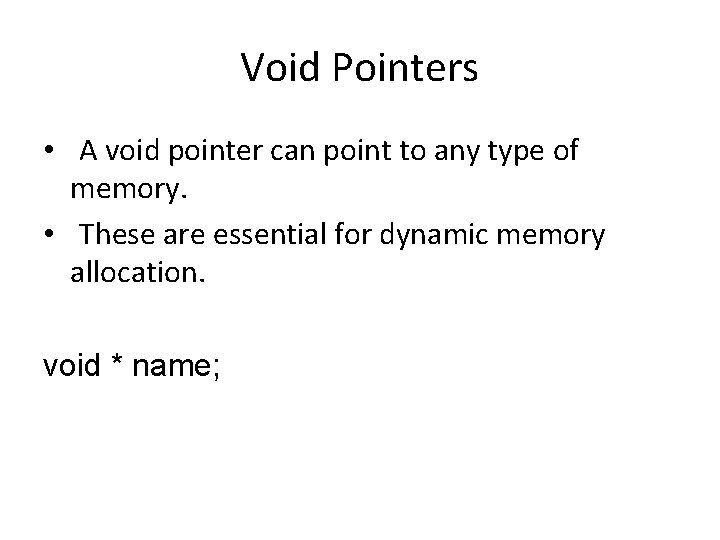 Void Pointers

• A void pointer can point to any type of memory.
• These are essential for dynamic memory allocation.

void * name;